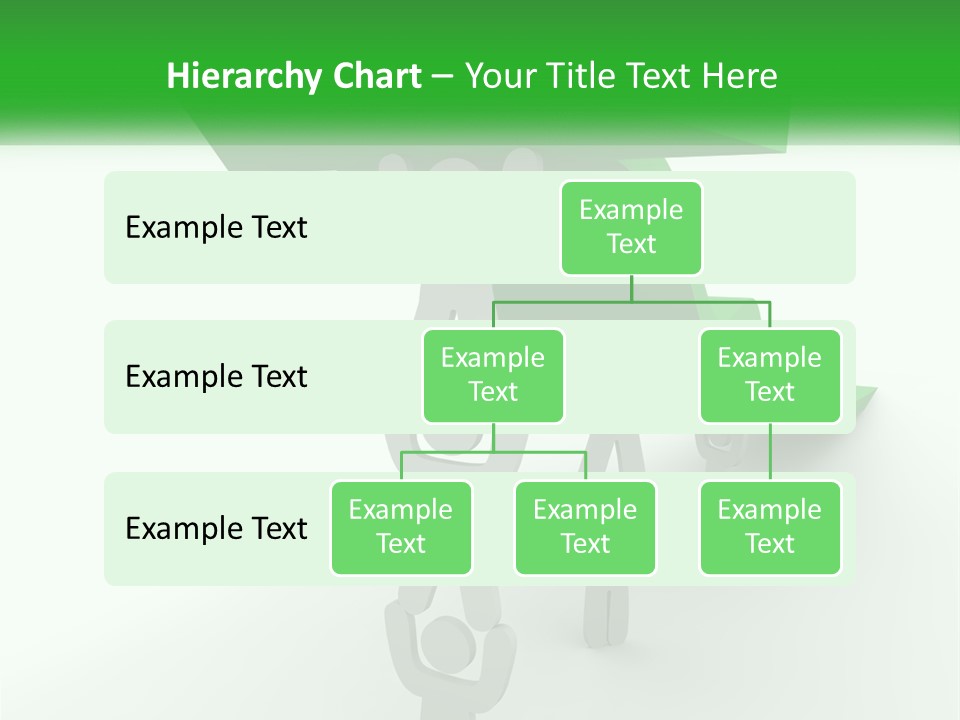 Hierarchy Chart – Your Title Text Here

Example Text

Example Text

Example Text

Example Text

Example Text

Example Text

Example Text

Example Text

Example Text